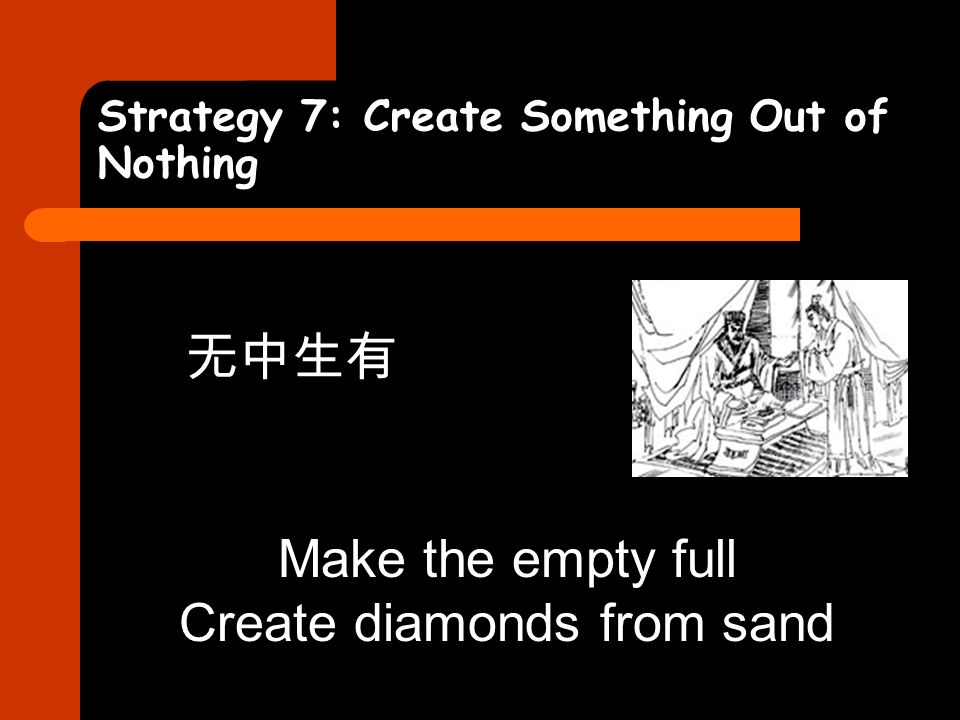 Strategy 7: Create Something Out of Nothing

无中生有

Make the empty full
Create diamonds from sand